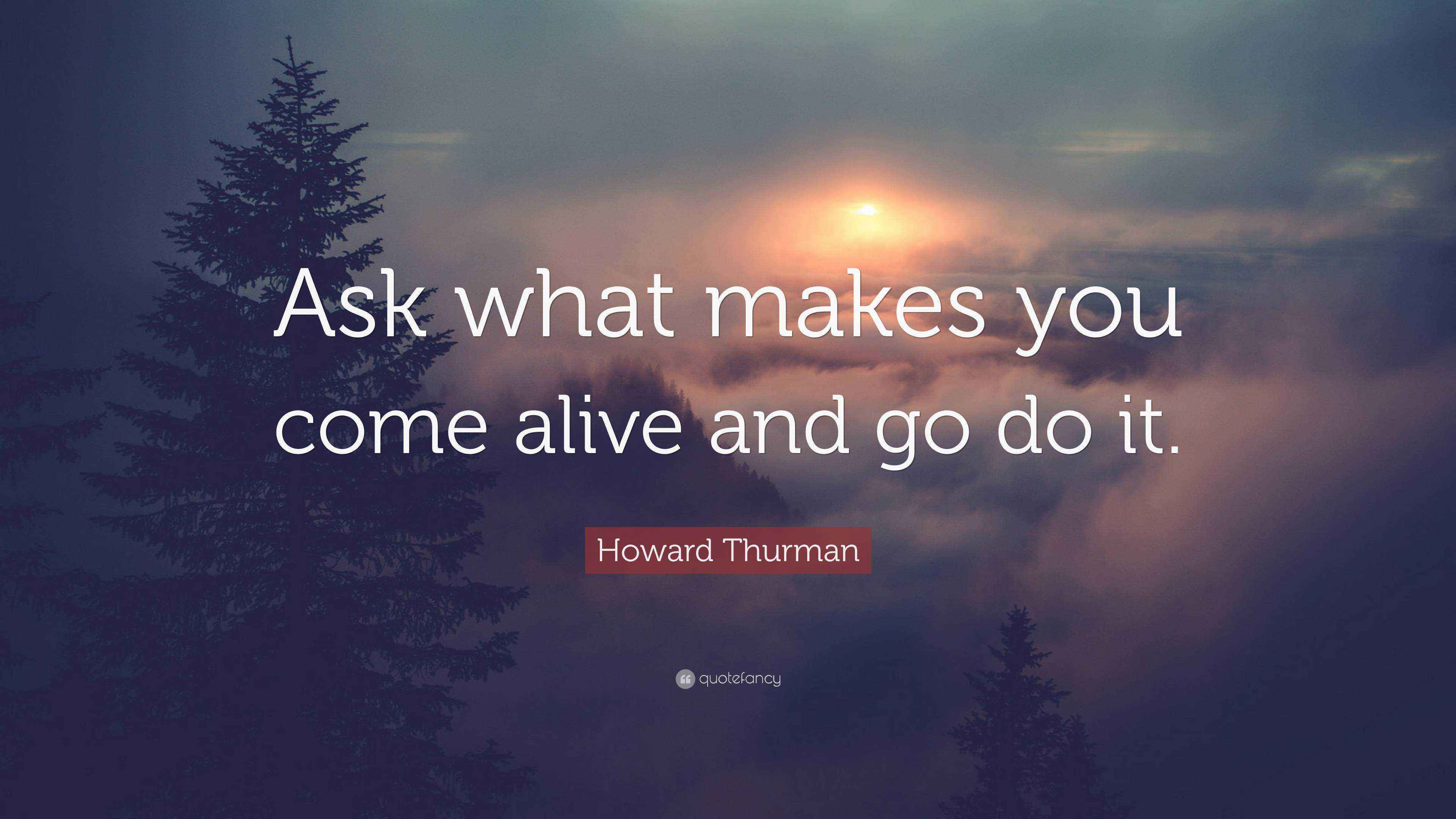 Ask what makes you come alive and go do it.

Howard Thurman

quotefancy